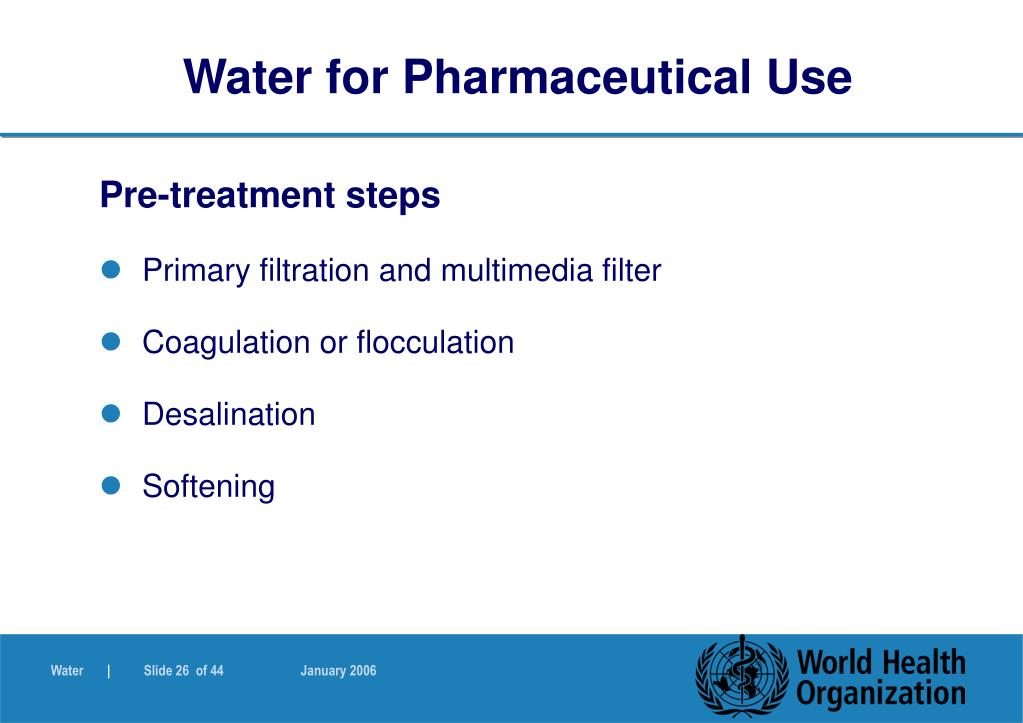 Water for Pharmaceutical Use

Pre-treatment steps

- Primary filtration and multimedia filter
- Coagulation or flocculation
- Desalination
- Softening

Water | Slide 26 of 44 January 2006

World Health Organization